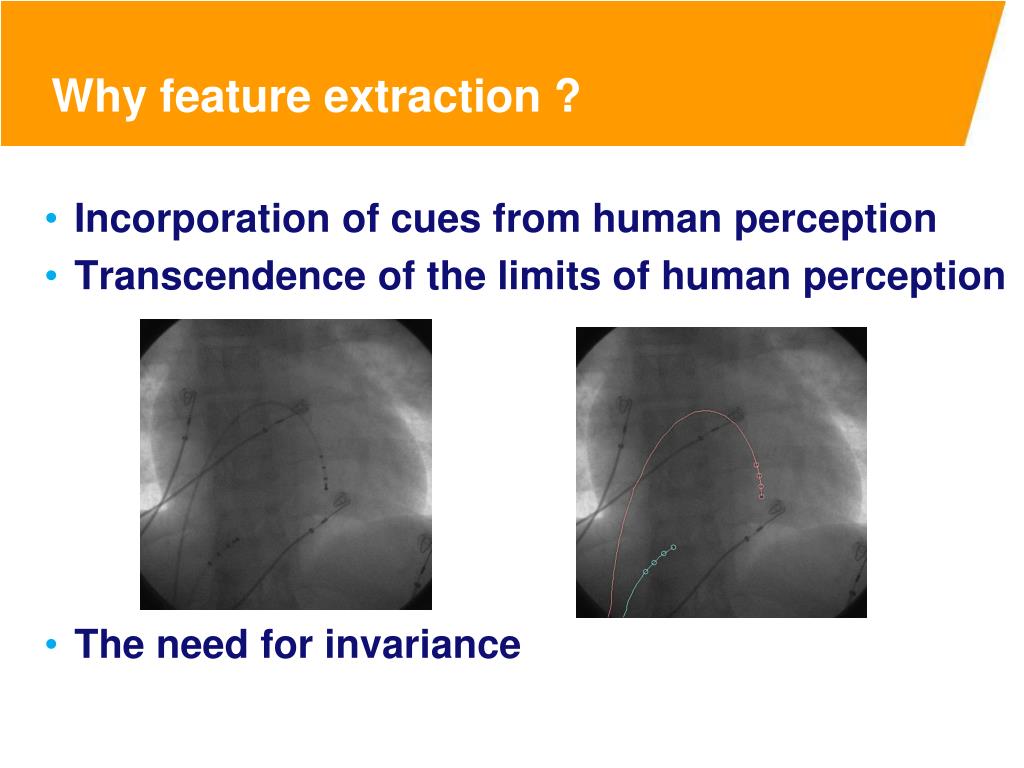 Why feature extraction ?

• Incorporation of cues from human perception
• Transcendence of the limits of human perception

• The need for invariance